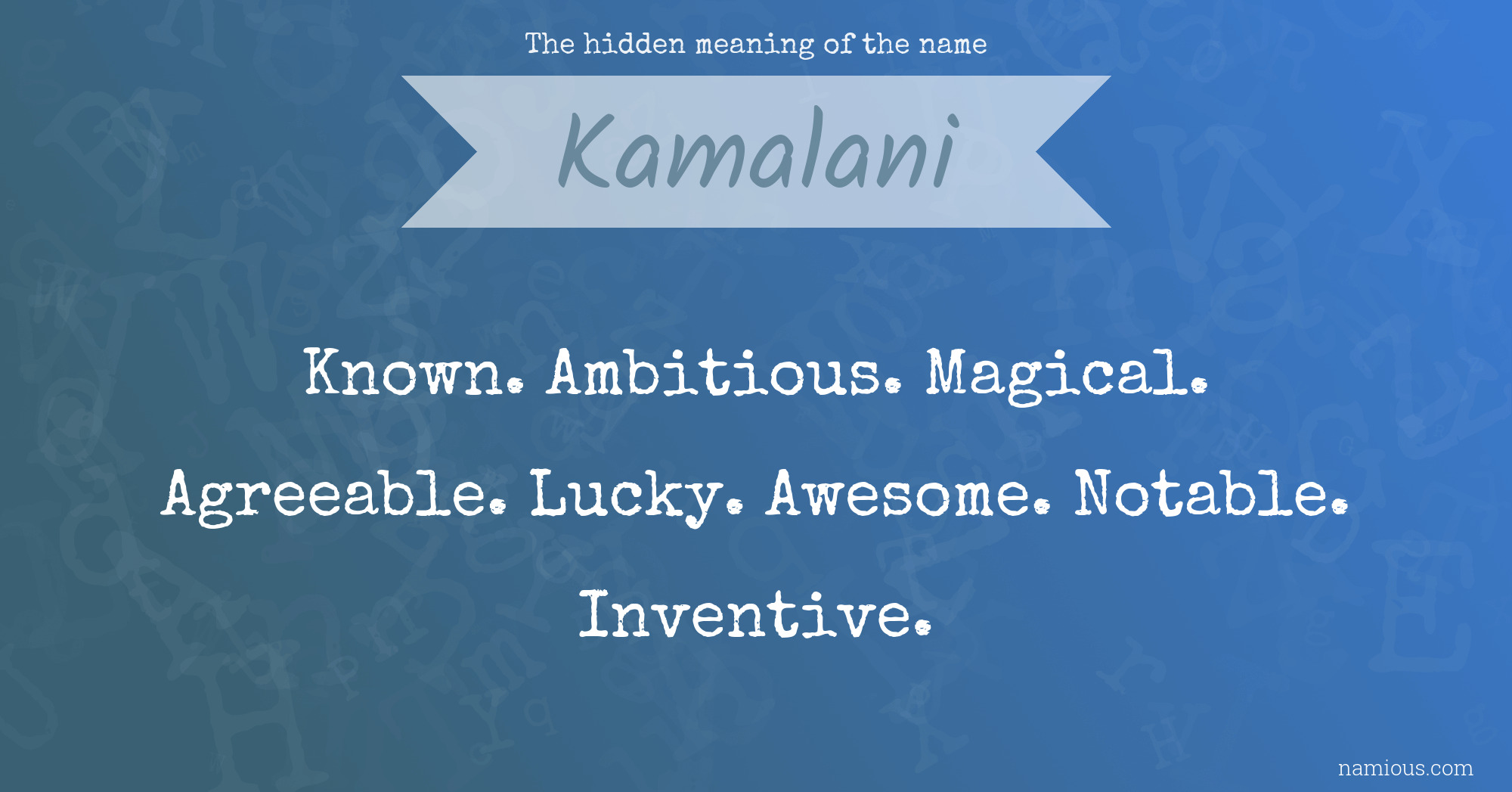 The hidden meaning of the name

Kamalani

Known. Ambitious. Magical. Agreeable. Lucky. Awesome. Notable. Inventive.

namious.com